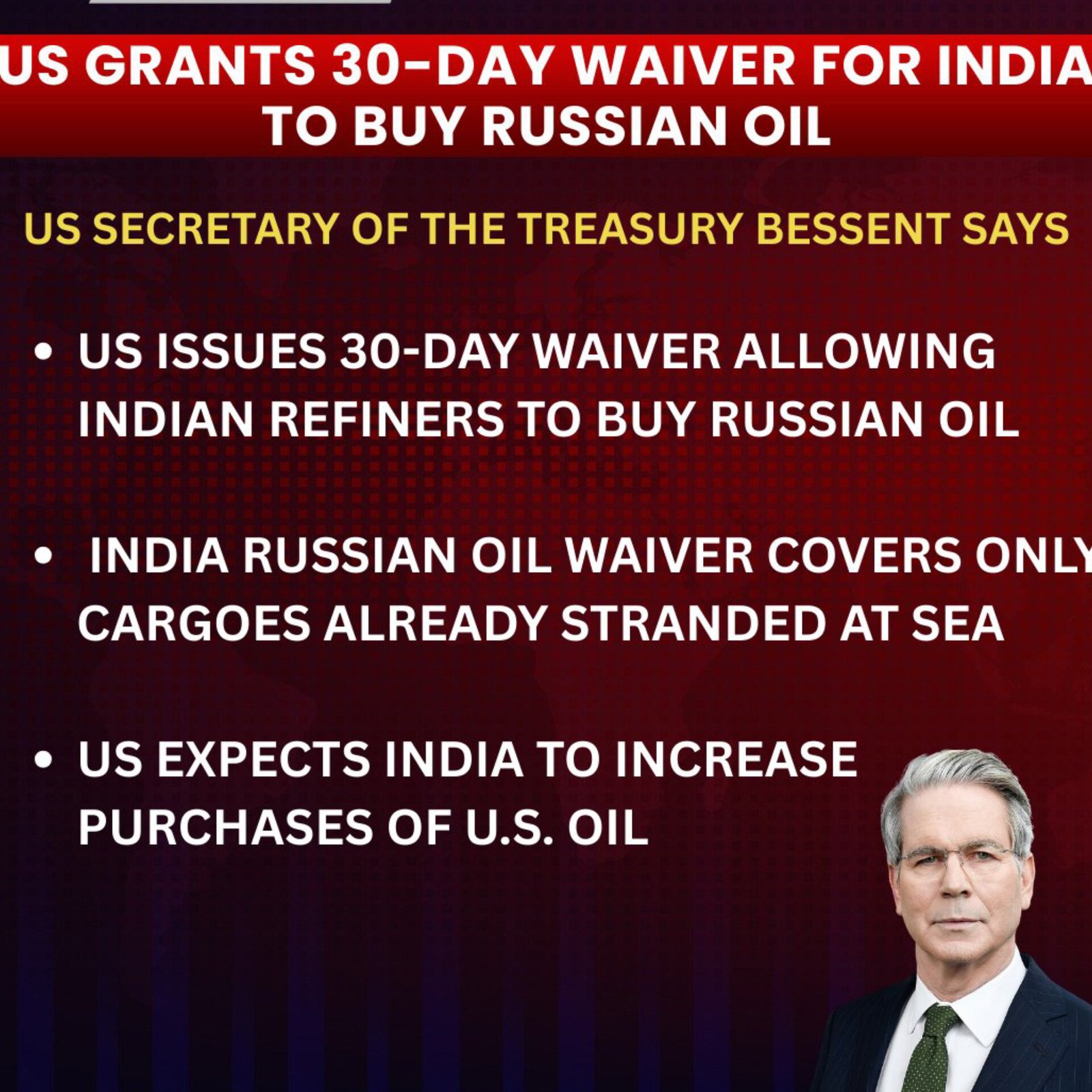 US GRANTS 30-DAY WAIVER FOR INDIA TO BUY RUSSIAN OIL

US SECRETARY OF THE TREASURY BESSENT SAYS

• US ISSUES 30-DAY WAIVER ALLOWING INDIAN REFINERS TO BUY RUSSIAN OIL

• INDIA RUSSIAN OIL WAIVER COVERS ONLY CARGOES ALREADY STRANDED AT SEA

• US EXPECTS INDIA TO INCREASE PURCHASES OF U.S. OIL